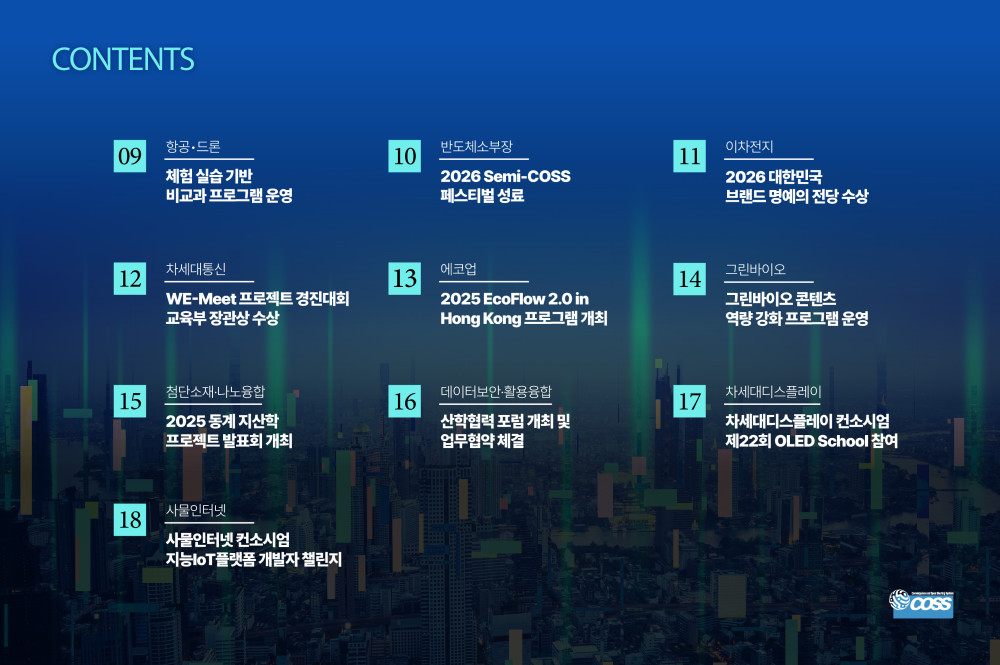 CONTENTS

09
항공·드론
체험 실습 기반 비교과 프로그램 운영

10
반도체소부장
2026 Semi-COSS 페스티벌 성료

11
이차전지
2026 대한민국 브랜드 명예의 전당 수상

12
차세대통신
WE-Meet 프로젝트 경진대회 교육부 장관상 수상

13
에코업
2025 EcoFlow 2.0 in Hong Kong 프로그램 개최

14
그린바이오
그린바이오 콘텐츠 역량 강화 프로그램 운영

15
첨단소재·나노융합
2025 동계 지산학 프로젝트 발표회 개최

16
데이터보안·활용융합
산학협력 포럼 개최 및 업무협약 체결

17
차세대디스플레이
차세대디스플레이 컨소시엄 제22회 OLED School 참여

18
사물인터넷
사물인터넷 컨소시엄 지능IoT플랫폼 개발자 챌린지

COSS